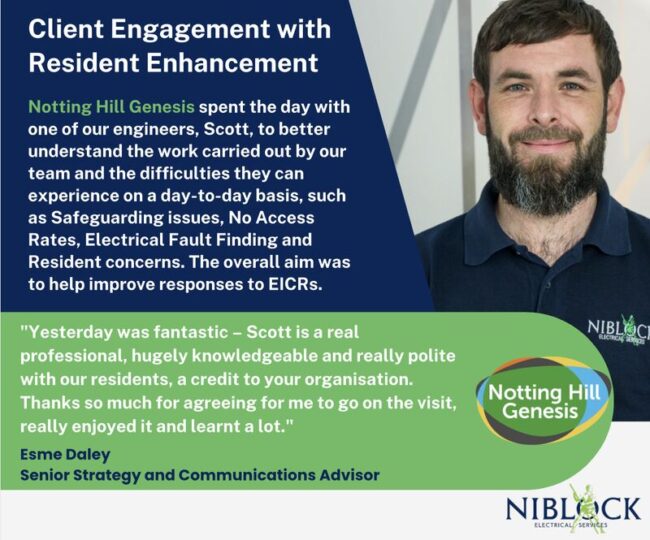 Client Engagement with Resident Enhancement

Notting Hill Genesis spent the day with one of our engineers, Scott, to better understand the work carried out by our team and the difficulties they can experience on a day-to-day basis, such as Safeguarding issues, No Access Rates, Electrical Fault Finding and Resident concerns. The overall aim was to help improve responses to EICRs.

NIBLOCK ELECTRICAL SERVICES

"Yesterday was fantastic – Scott is a real professional, hugely knowledgeable and really polite with our residents, a credit to your organisation. Thanks so much for agreeing for me to go on the visit, really enjoyed it and learnt a lot."

Esme Daley
Senior Strategy and Communications Advisor

Notting Hill Genesis

NIBLOCK
ELECTRICAL SERVICES